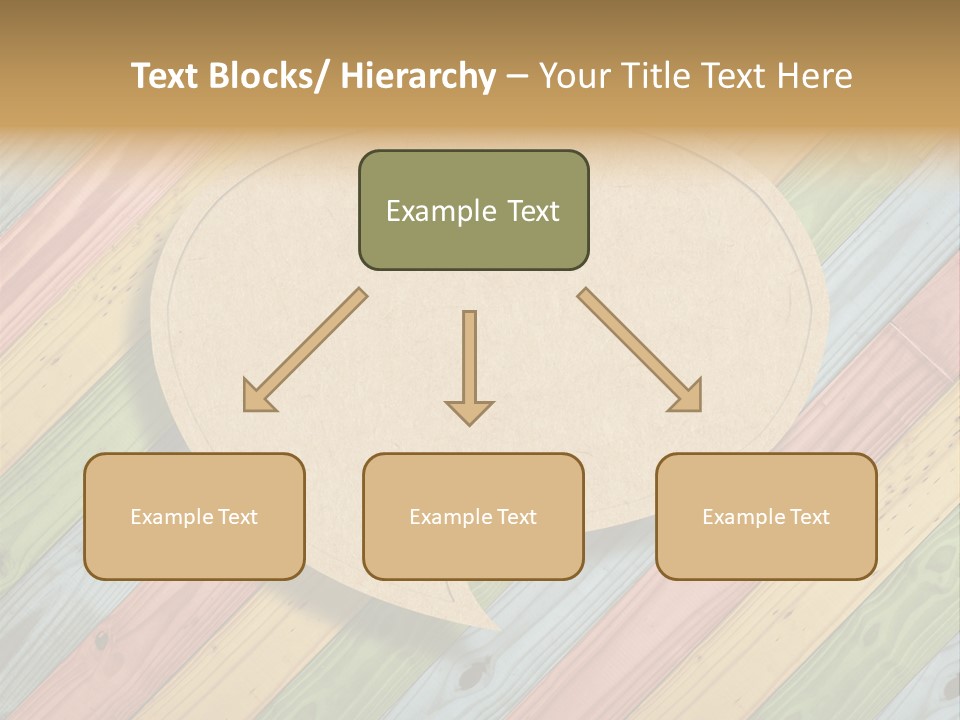 Text Blocks/ Hierarchy – Your Title Text Here

Example Text

Example Text

Example Text

Example Text